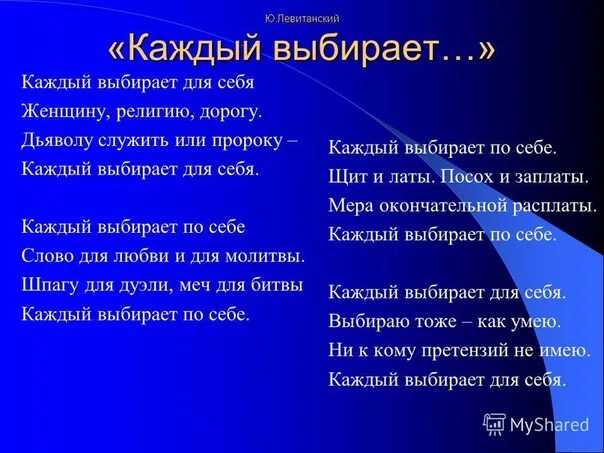 Ю.Левитанский

«Каждый выбирает…»

Каждый выбирает для себя
Женщину, религию, дорогу.
Дьяволу служить или пророку –
Каждый выбирает для себя.

Каждый выбирает по себе
Слово для любви и для молитвы.
Шпагу для дуэли, меч для битвы
Каждый выбирает по себе.

Каждый выбирает по себе.
Щит и латы. Посох и заплаты.
Мера окончательной расплаты.
Каждый выбирает по себе.

Каждый выбирает для себя.
Выбираю тоже – как умею.
Ни к кому претензий не имею.
Каждый выбирает для себя.

MyShared